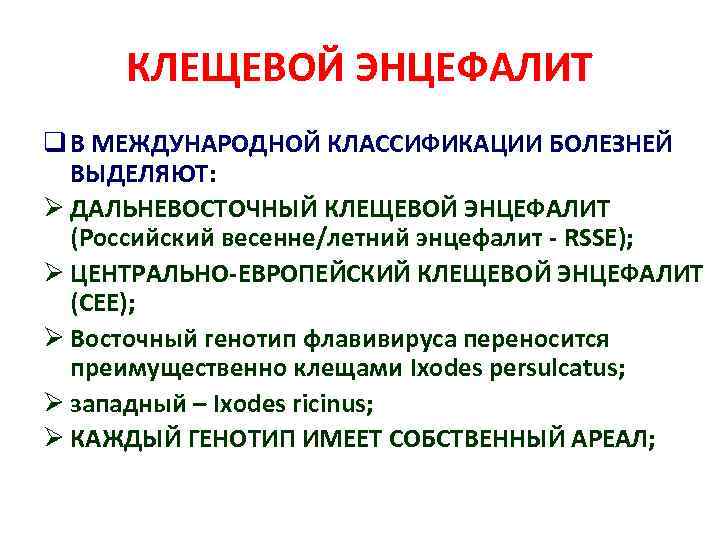 КЛЕЩЕВОЙ ЭНЦЕФАЛИТ

❑ В МЕЖДУНАРОДНОЙ КЛАССИФИКАЦИИ БОЛЕЗНЕЙ ВЫДЕЛЯЮТ:

➢ ДАЛЬНЕВОСТОЧНЫЙ КЛЕЩЕВОЙ ЭНЦЕФАЛИТ (Российский весенне/летний энцефалит - RSSE);

➢ ЦЕНТРАЛЬНО-ЕВРОПЕЙСКИЙ КЛЕЩЕВОЙ ЭНЦЕФАЛИТ (CEE);

➢ Восточный генотип флавивируса переносится преимущественно клещами Ixodes persulcatus;

➢ западный – Ixodes ricinus;

➢ КАЖДЫЙ ГЕНОТИП ИМЕЕТ СОБСТВЕННЫЙ АРЕАЛ;